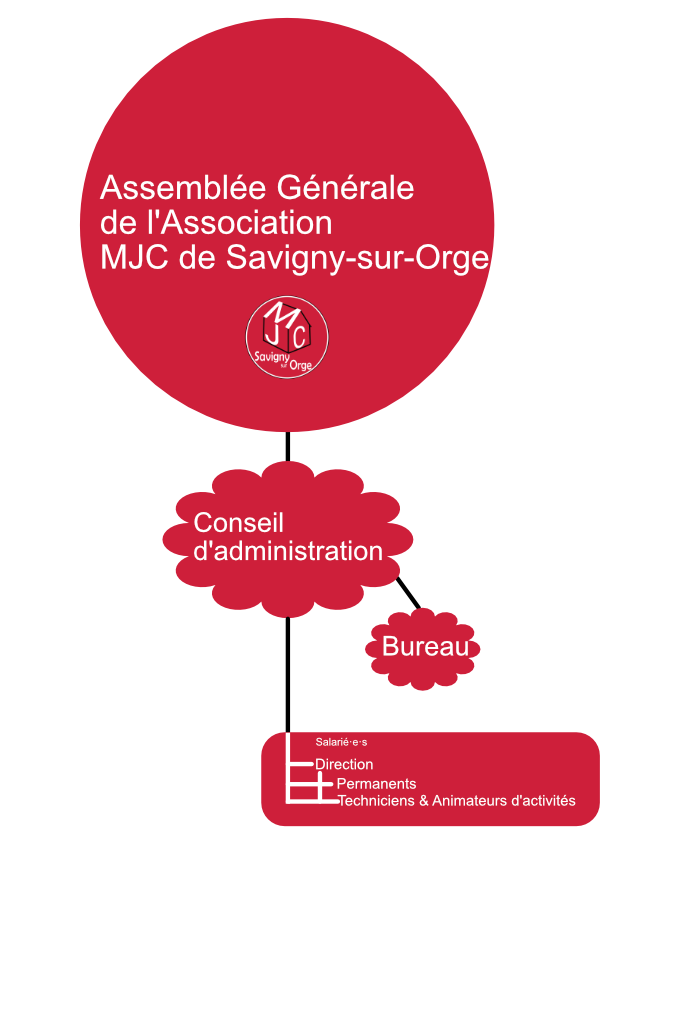 Assemblée Générale de l'Association MJC de Savigny-sur-Orge

MJC Savigny sur Orge

Conseil d'administration

Bureau

Salarié·e·s
Direction
Permanents
Techniciens & Animateurs d'activités